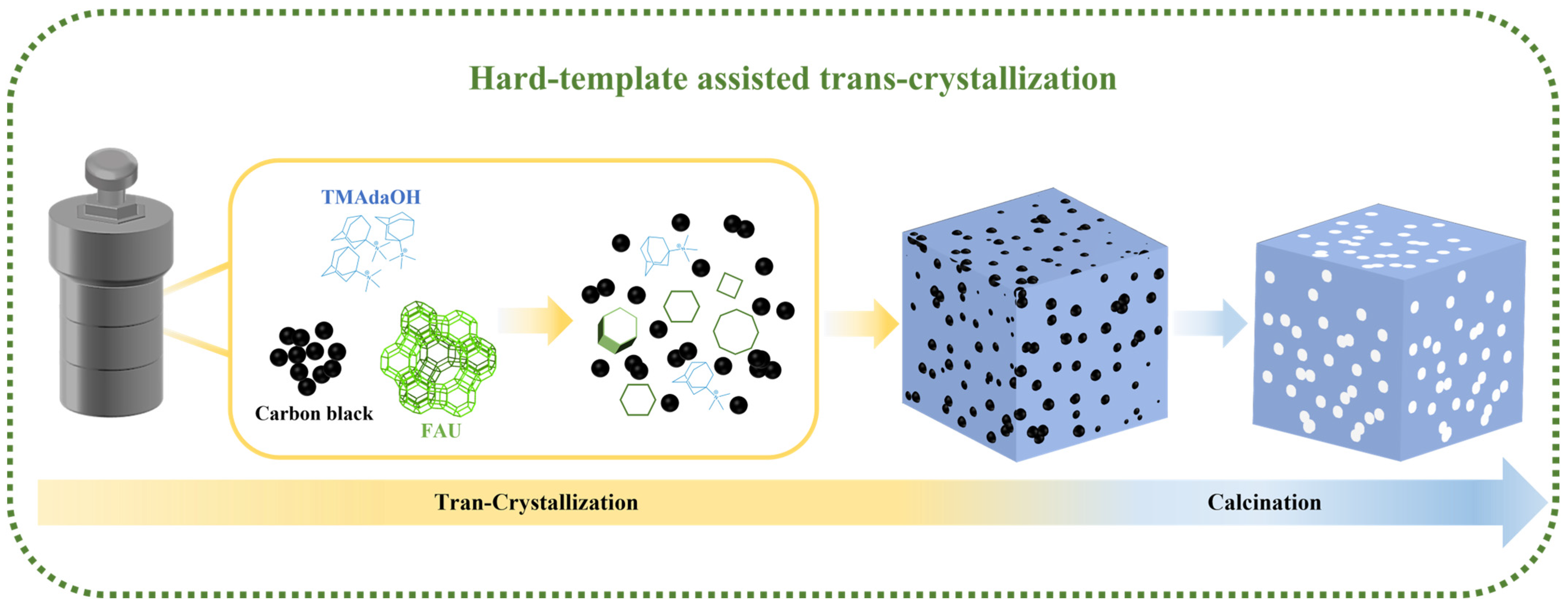 Hard-template assisted trans-crystallization

TMAdaOH

Carbon black

FAU

Tran-Crystallization

Calcination